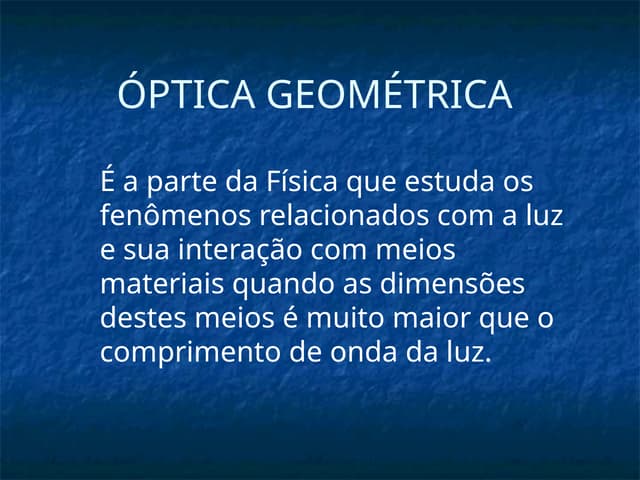 ÓPTICA GEOMÉTRICA

É a parte da Física que estuda os fenômenos relacionados com a luz e sua interação com meios materiais quando as dimensões destes meios é muito maior que o comprimento de onda da luz.